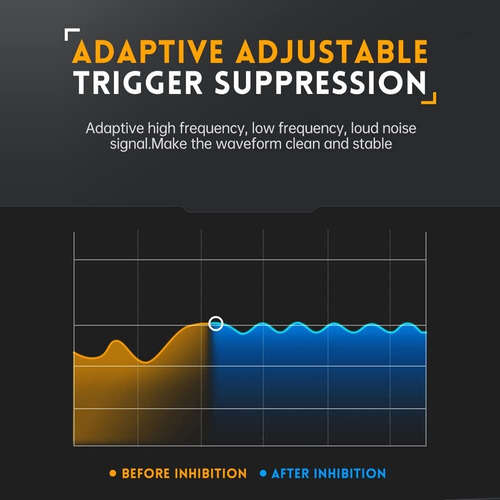 ADAPTIVE ADJUSTABLE TRIGGER SUPPRESSION

Adaptive high frequency, low frequency, loud noise signal.Make the waveform clean and stable

BEFORE INHIBITION AFTER INHIBITION